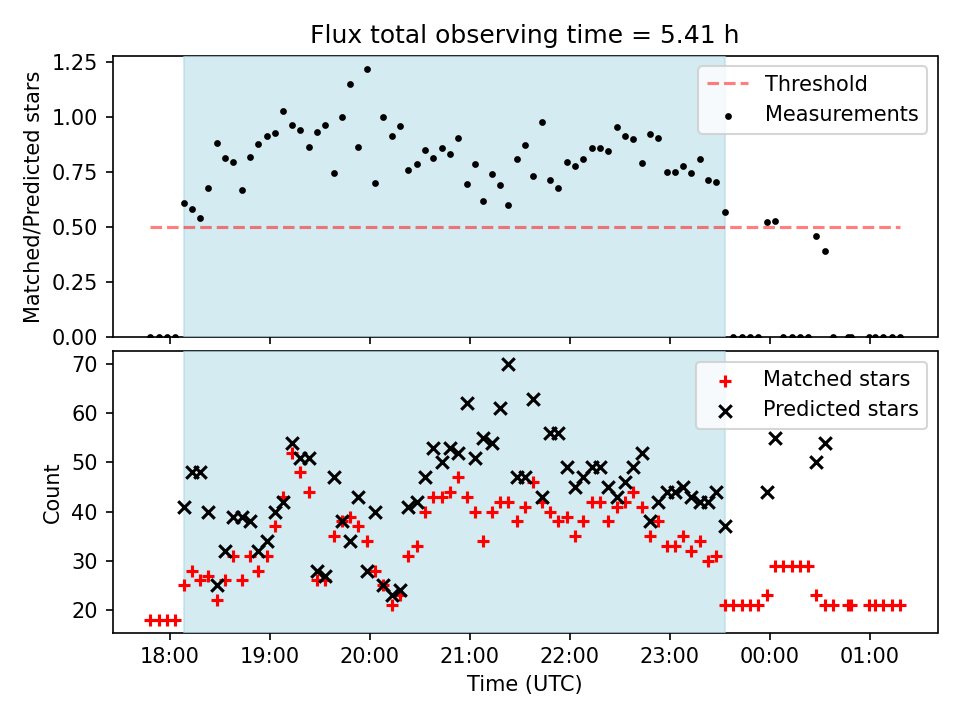 Flux total observing time = 5.41 h

Matched/Predicted stars

1.25
1.00
0.75
0.50
0.25
0.00

Threshold
Measurements

Count

70
60
50
40
30
20

Matched stars
Predicted stars

18:00
19:00
20:00
21:00
22:00
23:00
00:00
01:00

Time (UTC)